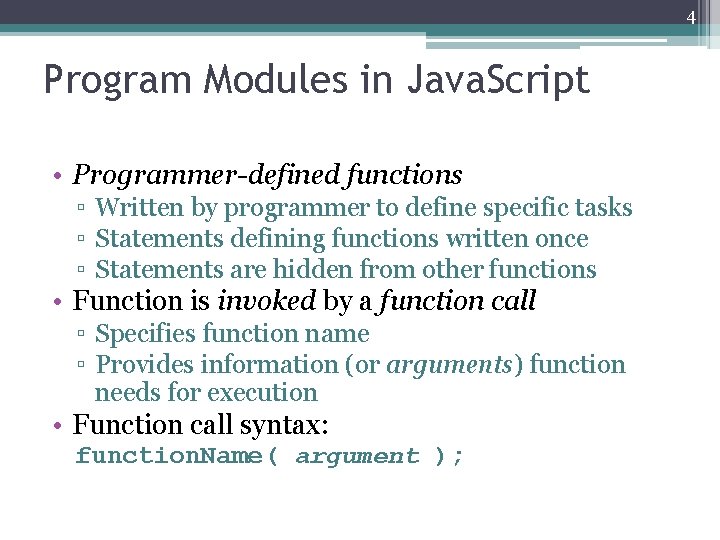 4

Program Modules in JavaScript

• Programmer-defined functions
▫ Written by programmer to define specific tasks
▫ Statements defining functions written once
▫ Statements are hidden from other functions
• Function is invoked by a function call
▫ Specifies function name
▫ Provides information (or arguments) function needs for execution
• Function call syntax:
functionName( argument );